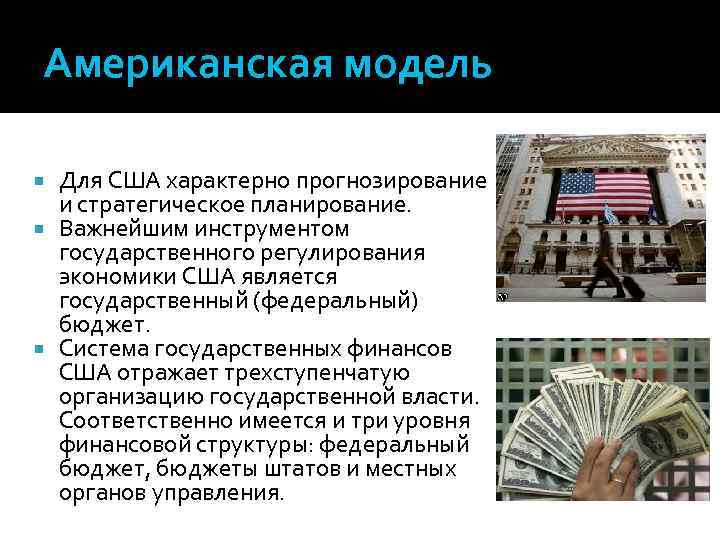 Американская модель

- Для США характерно прогнозирование и стратегическое планирование.
- Важнейшим инструментом государственного регулирования экономики США является государственный (федеральный) бюджет.
- Система государственных финансов США отражает трехступенчатую организацию государственной власти. Соответственно имеется и три уровня финансовой структуры: федеральный бюджет, бюджеты штатов и местных органов управления.